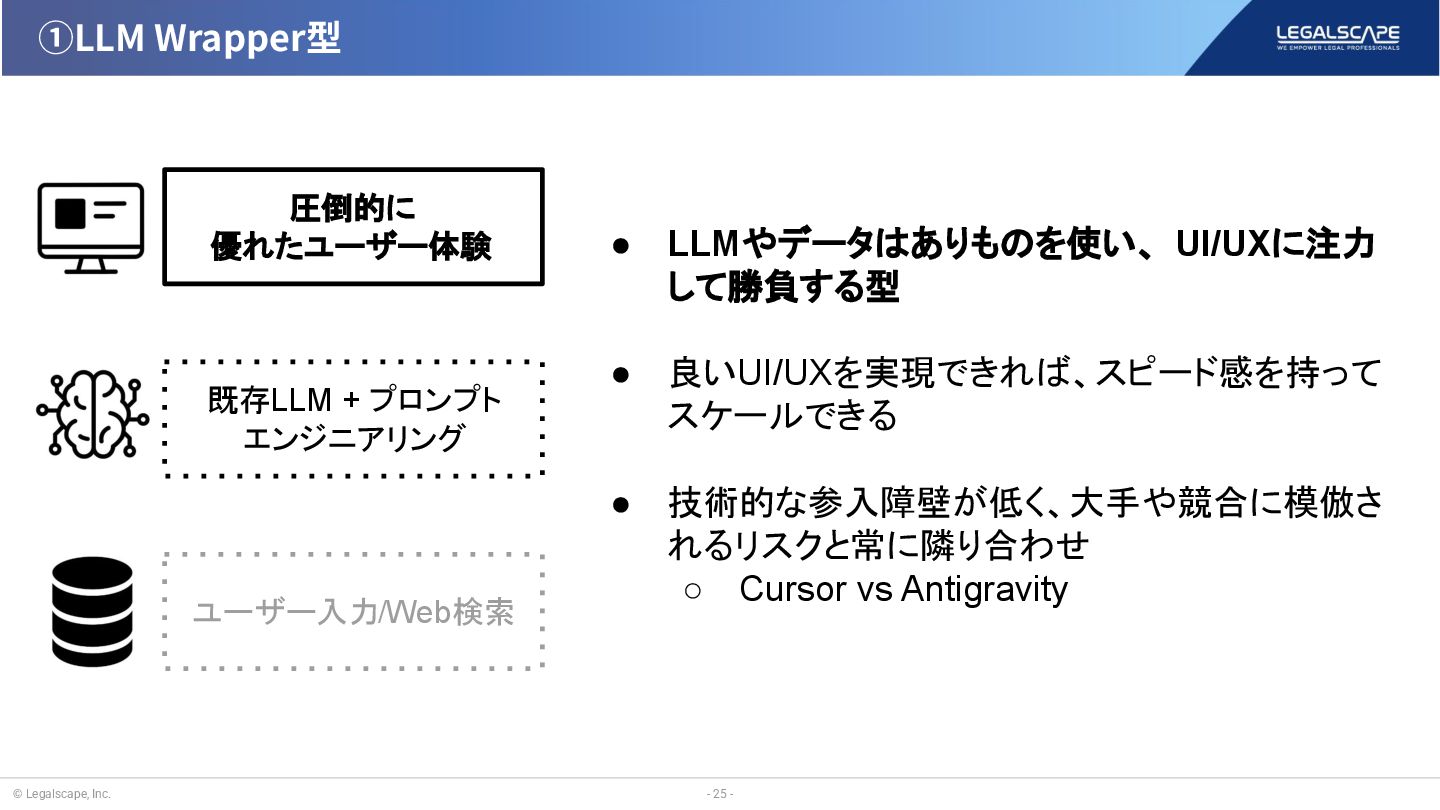 ①LLM Wrapper型

LEGALSCAPE
WE EMPOWER LEGAL PROFESSIONALS

圧倒的に
優れたユーザー体験

既存LLM + プロンプト
エンジニアリング

ユーザー入力/Web検索

● LLMやデータはありものを使い、UI/UXに注力して勝負する型

● 良いUI/UXを実現できれば、スピード感を持ってスケールできる

● 技術的な参入障壁が低く、大手や競合に模倣されるリスクと常に隣り合わせ
○ Cursor vs Antigravity

© Legalscape, Inc.

- 25 -